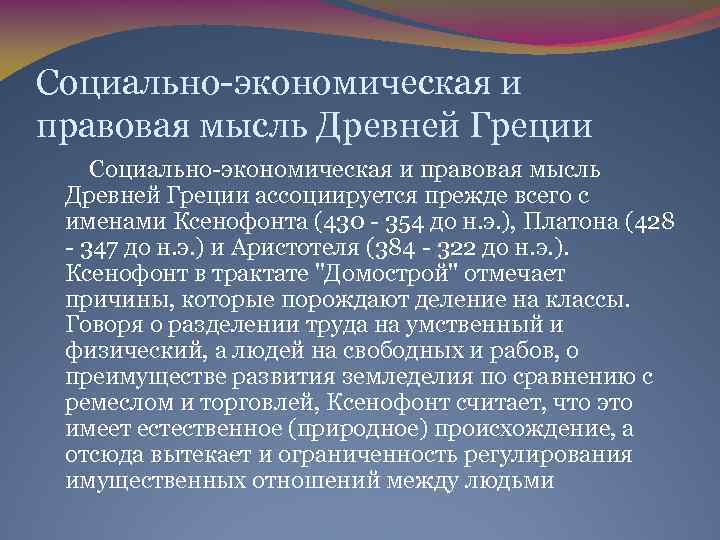 Социально-экономическая и правовая мысль Древней Греции

Социально-экономическая и правовая мысль Древней Греции ассоциируется прежде всего с именами Ксенофонта (430 - 354 до н.э.), Платона (428 - 347 до н.э.) и Аристотеля (384 - 322 до н.э.). Ксенофонт в трактате "Домострой" отмечает причины, которые порождают деление на классы. Говоря о разделении труда на умственный и физический, а людей на свободных и рабов, о преимуществе развития земледелия по сравнению с ремеслом и торговлей, Ксенофонт считает, что это имеет естественное (природное) происхождение, а отсюда вытекает и ограниченность регулирования имущественных отношений между людьми